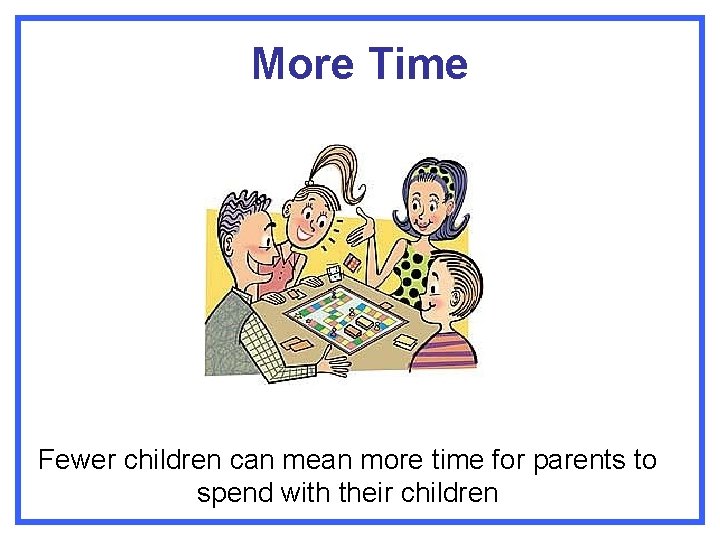 More Time

Fewer children can mean more time for parents to spend with their children